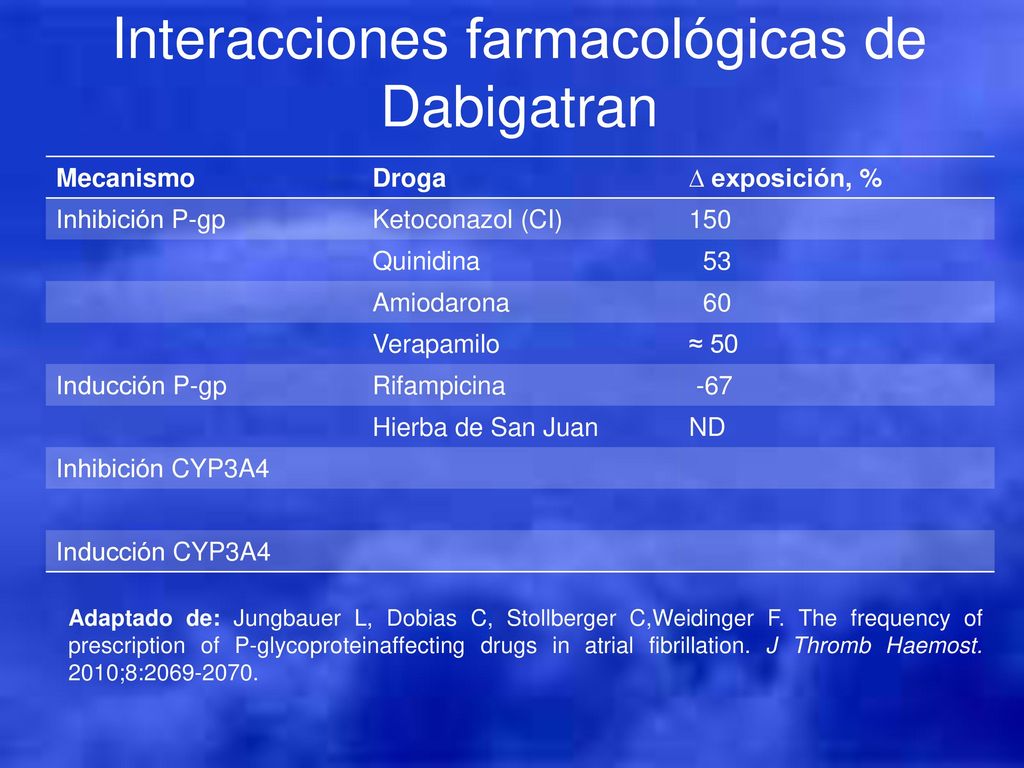 Interacciones farmacológicas de Dabigatran

| Mecanismo | Droga | ∆ exposición, % |
|---|---|---|
| Inhibición P-gp | Ketoconazol (CI) | 150 |
| | Quinidina | 53 |
| | Amiodarona | 60 |
| | Verapamilo | ≈ 50 |
| Inducción P-gp | Rifampicina | -67 |
| | Hierba de San Juan | ND |
| Inhibición CYP3A4 | | |
| | | |
| Inducción CYP3A4 | | |

Adaptado de: Jungbauer L, Dobias C, Stollberger C,Weidinger F. The frequency of prescription of P-glycoproteinaffecting drugs in atrial fibrillation. J Thromb Haemost. 2010;8:2069-2070.